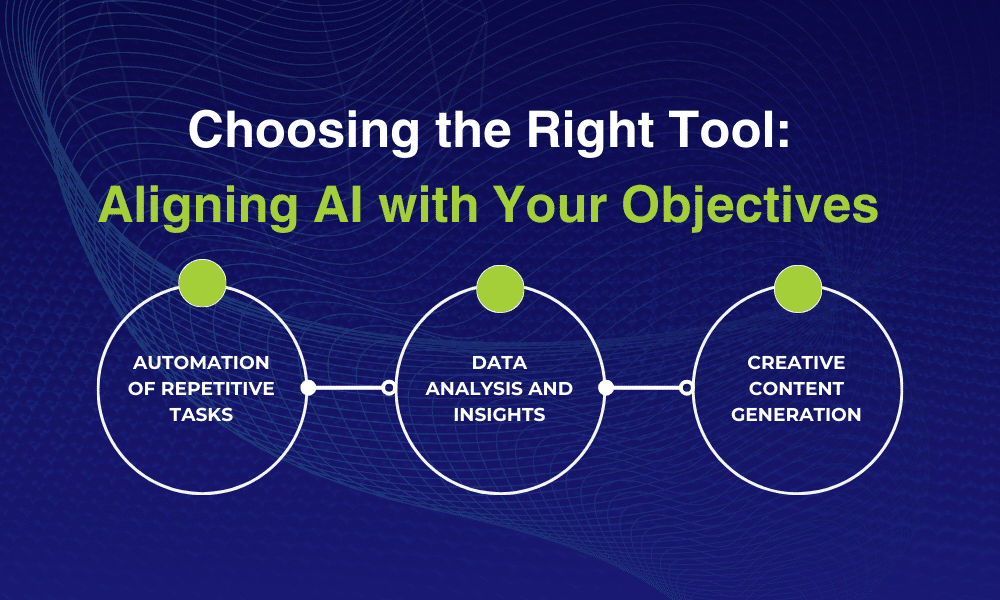 Choosing the Right Tool:
Aligning AI with Your Objectives

AUTOMATION OF REPETITIVE TASKS

DATA ANALYSIS AND INSIGHTS

CREATIVE CONTENT GENERATION